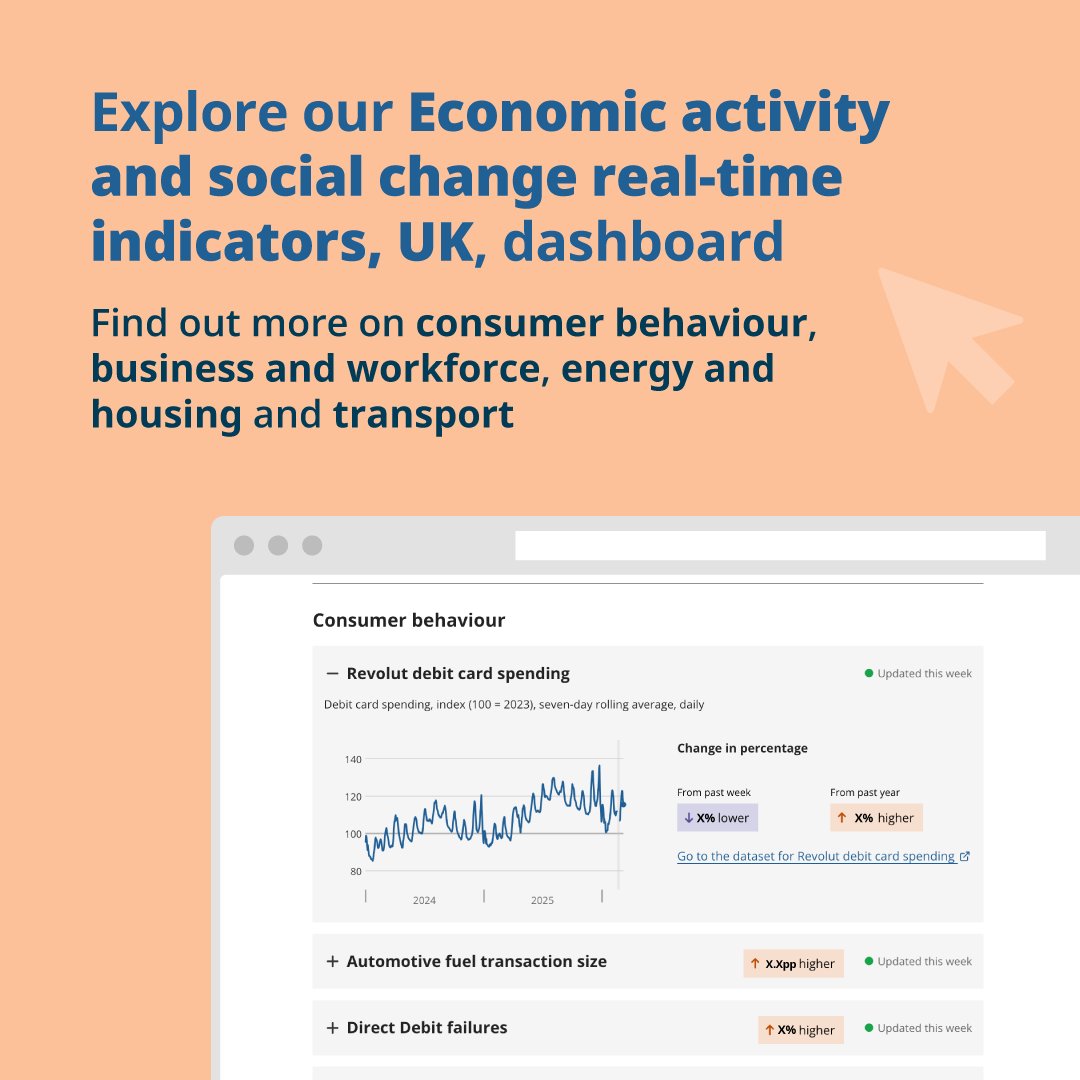 Explore our Economic activity and social change real-time indicators, UK, dashboard

Find out more on consumer behaviour, business and workforce, energy and housing and transport

Consumer behaviour

− Revolut debit card spending

Updated this week

Debit card spending, index (100 = 2023), seven-day rolling average, daily

140
120
100
80
2024
2025

Change in percentage

From past week
↓ X% lower

From past year
↑ X% higher

Go to the dataset for Revolut debit card spending

+ Automotive fuel transaction size

↑ X.Xpp higher

Updated this week

+ Direct Debit failures

↑ X% higher

Updated this week